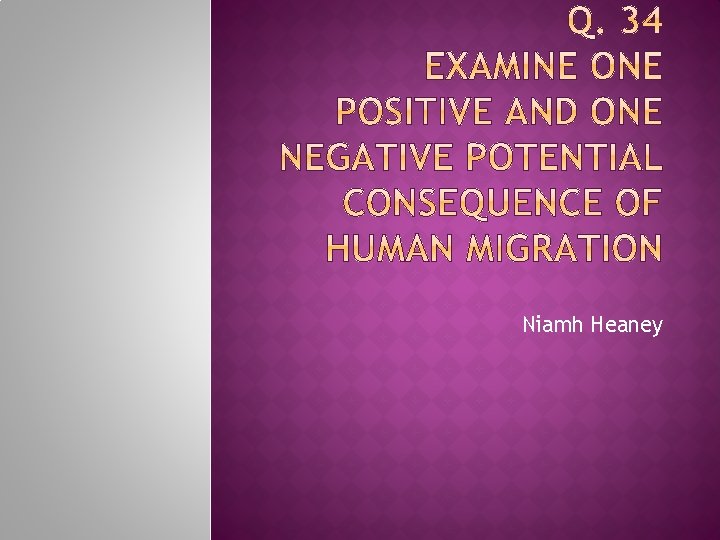 Q. 34
EXAMINE ONE POSITIVE AND ONE NEGATIVE POTENTIAL CONSEQUENCE OF HUMAN MIGRATION

Niamh Heaney